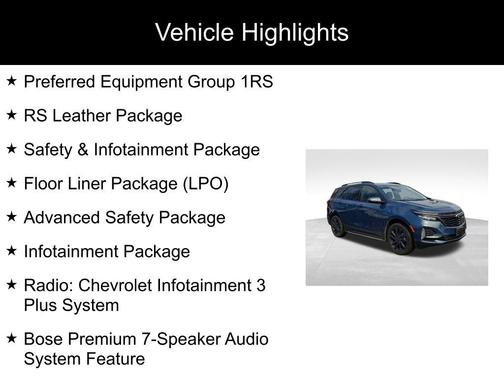 Vehicle Highlights

★ Preferred Equipment Group 1RS

★ RS Leather Package

★ Safety & Infotainment Package

★ Floor Liner Package (LPO)

★ Advanced Safety Package

★ Infotainment Package

★ Radio: Chevrolet Infotainment 3 Plus System

★ Bose Premium 7-Speaker Audio System Feature